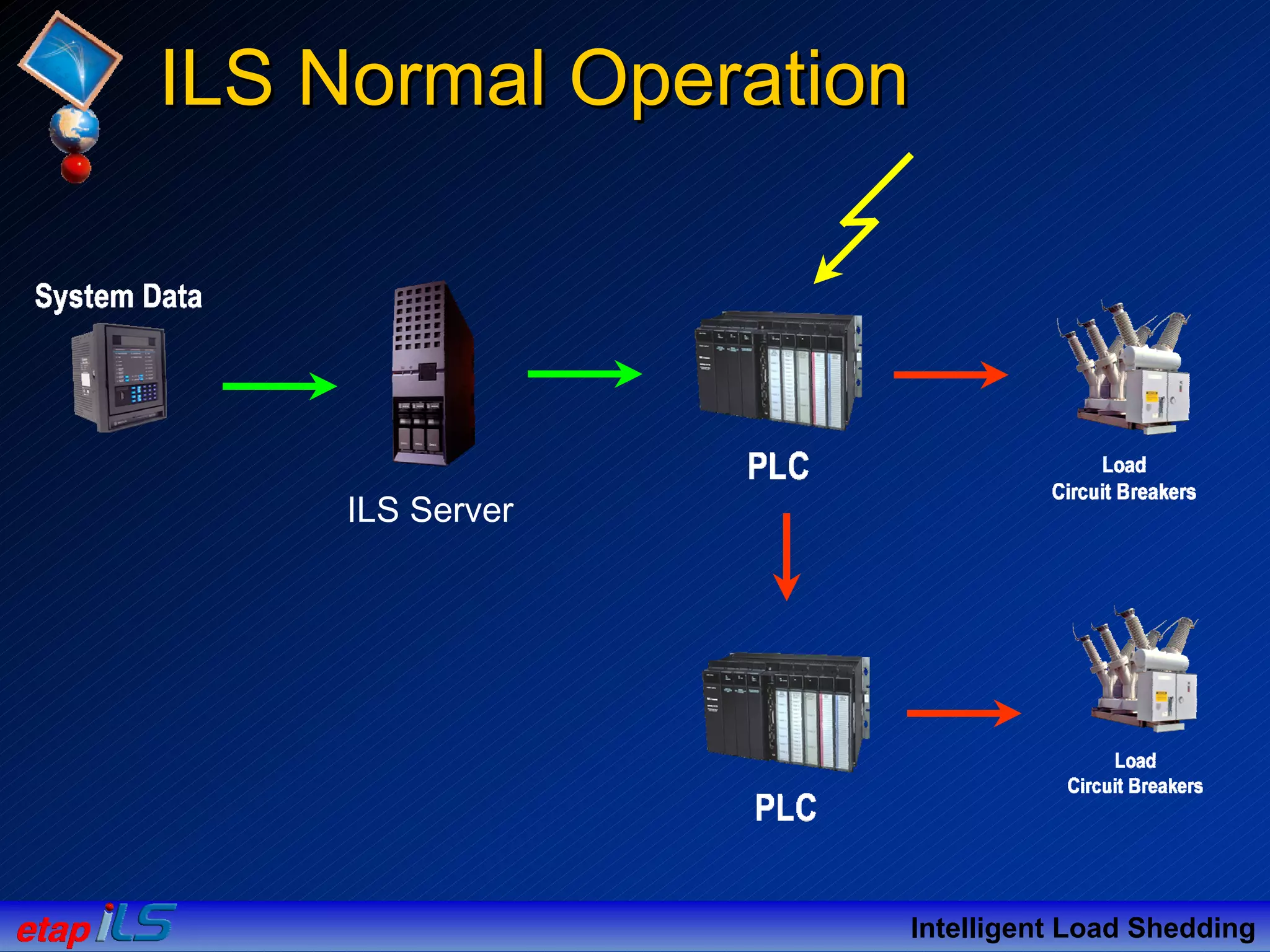 ILS Normal Operation

System Data

ILS Server

PLC

Load
Circuit Breakers

PLC

Load
Circuit Breakers

etap iLS

Intelligent Load Shedding